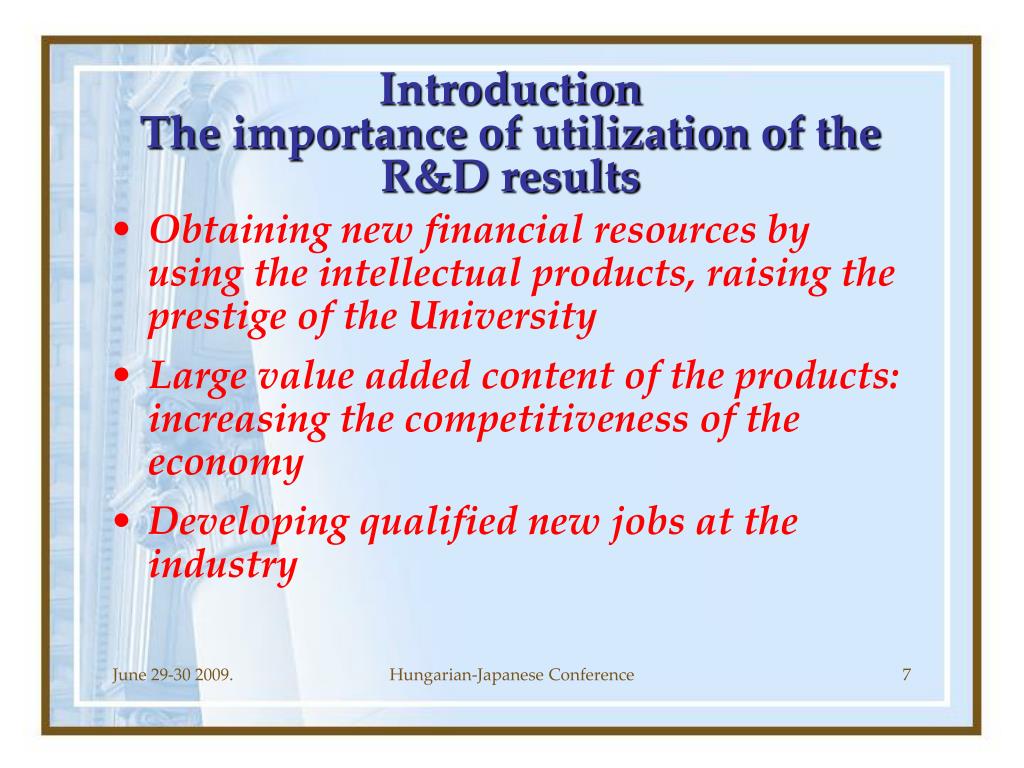 Introduction
The importance of utilization of the R&D results

• Obtaining new financial resources by using the intellectual products, raising the prestige of the University
• Large value added content of the products: increasing the competitiveness of the economy
• Developing qualified new jobs at the industry

June 29-30 2009.

Hungarian-Japanese Conference

7